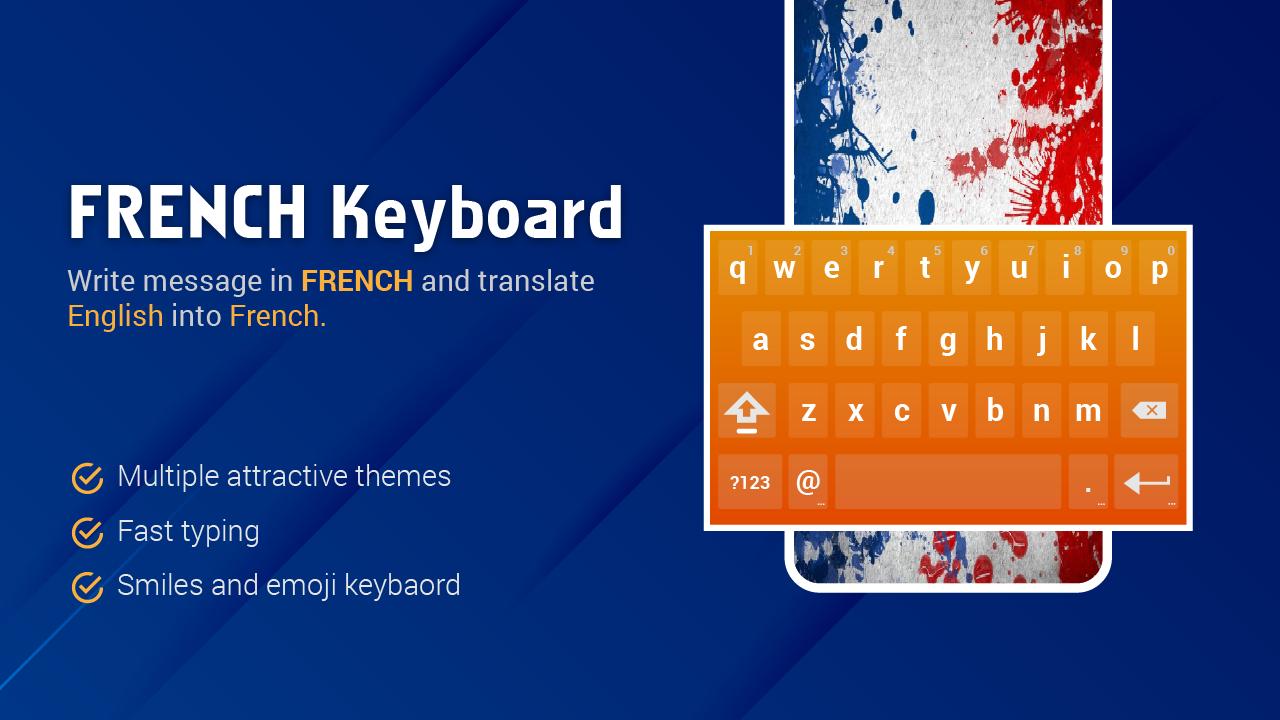 FRENCH Keyboard

Write message in FRENCH and translate English into French.

Multiple attractive themes

Fast typing

Smiles and emoji keybaord

1 2 3 4 5 6 7 8 9 0
q w e r t y u i o p
a s d f g h j k l
z x c v b n m
?123 @ .